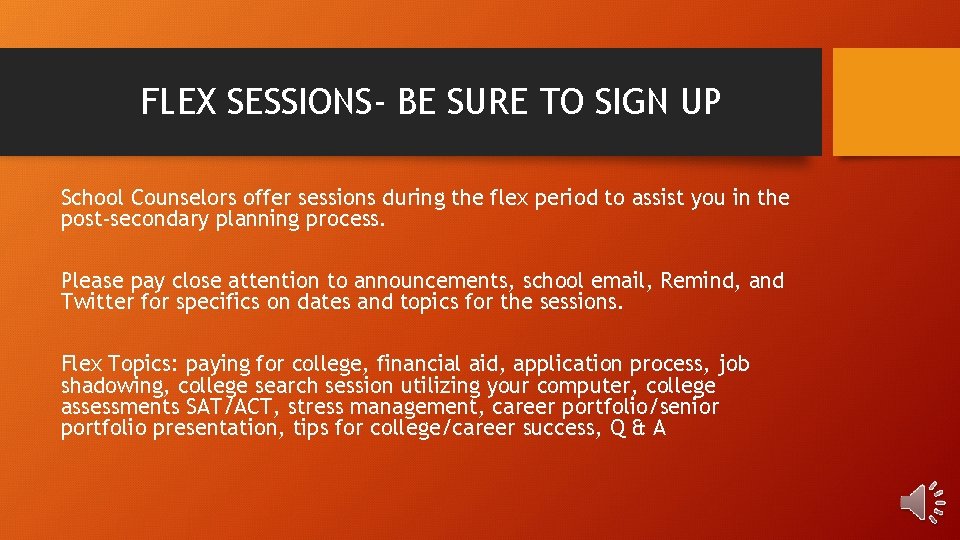 FLEX SESSIONS- BE SURE TO SIGN UP

School Counselors offer sessions during the flex period to assist you in the post-secondary planning process.

Please pay close attention to announcements, school email, Remind, and Twitter for specifics on dates and topics for the sessions.

Flex Topics: paying for college, financial aid, application process, job shadowing, college search session utilizing your computer, college assessments SAT/ACT, stress management, career portfolio/senior portfolio presentation, tips for college/career success, Q & A